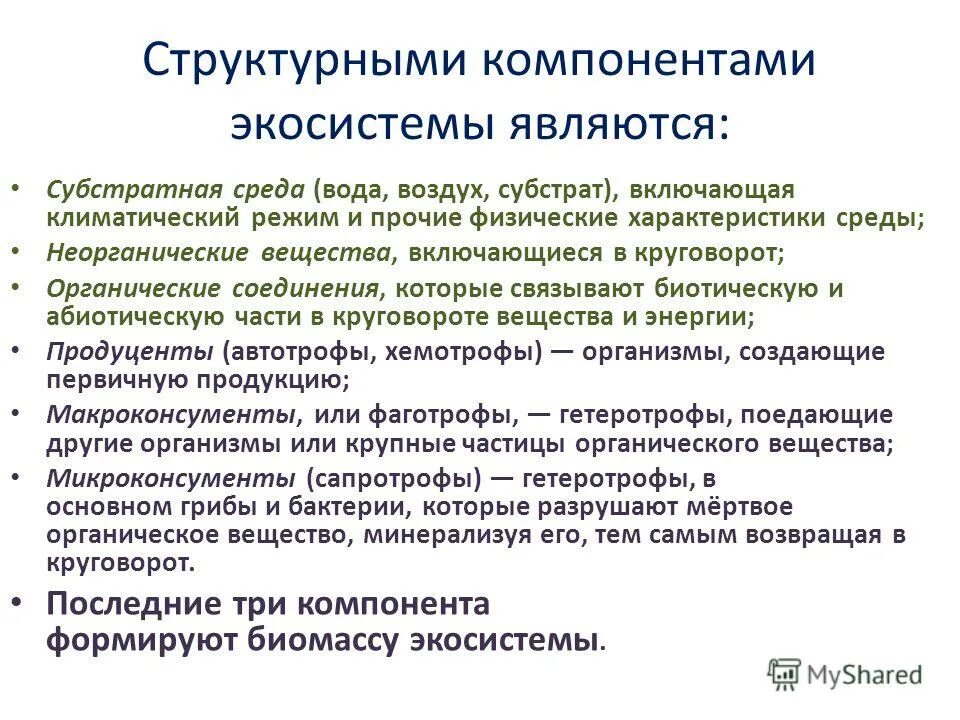 Структурными компонентами экосистемы являются:

• Субстратная среда (вода, воздух, субстрат), включающая климатический режим и прочие физические характеристики среды;
• Неорганические вещества, включающиеся в круговорот;
• Органические соединения, которые связывают биотическую и абиотическую части в круговороте вещества и энергии;
• Продуценты (автотрофы, хемотрофы) — организмы, создающие первичную продукцию;
• Макроконсументы, или фаготрофы, — гетеротрофы, поедающие другие организмы или крупные частицы органического вещества;
• Микроконсументы (сапротрофы) — гетеротрофы, в основном грибы и бактерии, которые разрушают мёртвое органическое вещество, минерализуя его, тем самым возвращая в круговорот.
• Последние три компонента формируют биомассу экосистемы.

MyShared